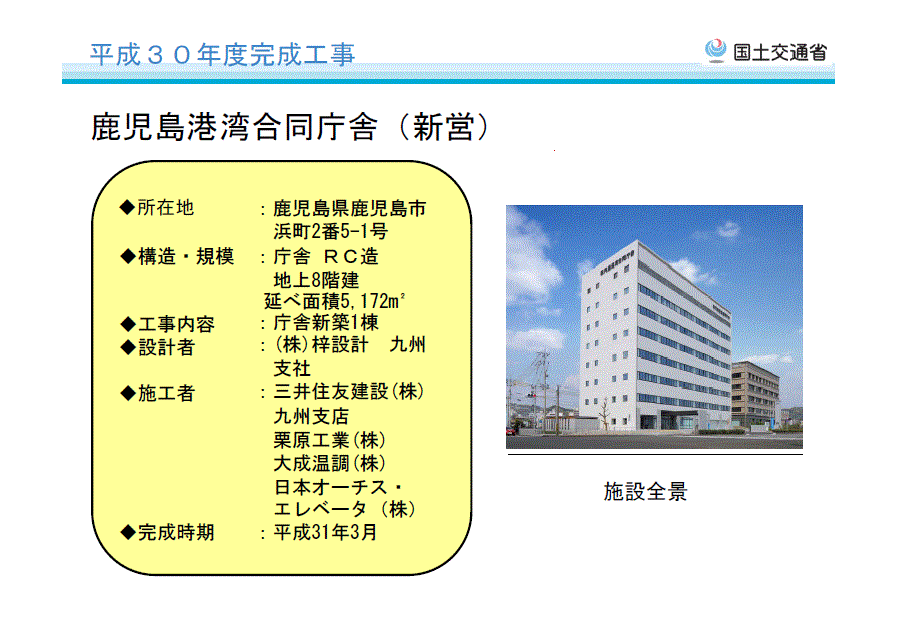 平成３０年度完成工事

国土交通省

鹿児島港湾合同庁舎（新営）

◆所在地　：鹿児島県鹿児島市浜町2番5-1号
◆構造・規模　：庁舎 ＲＣ造 地上8階建 延べ面積5,172m²
◆工事内容　：庁舎新築1棟
◆設計者　：(株)梓設計 九州支社
◆施工者　：三井住友建設(株) 九州支店 栗原工業(株) 大成温調(株) 日本オーチス・エレベータ（株）
◆完成時期　：平成31年3月

施設全景